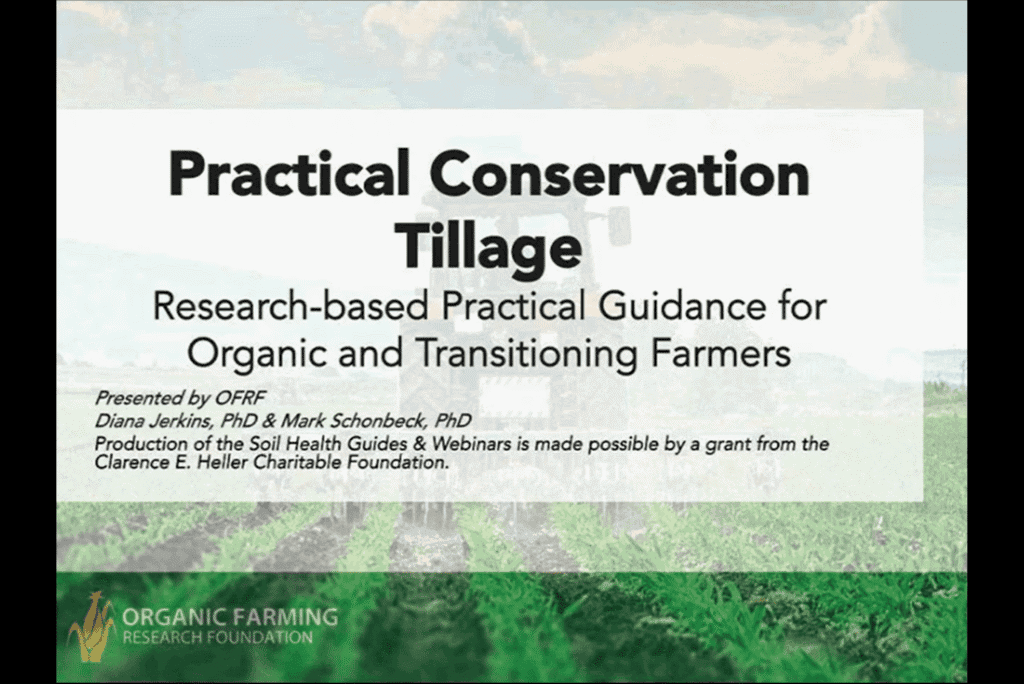 Practical Conservation Tillage

Research-based Practical Guidance for Organic and Transitioning Farmers

Presented by OFRF
Diana Jerkins, PhD & Mark Schonbeck, PhD
Production of the Soil Health Guides & Webinars is made possible by a grant from the Clarence E. Heller Charitable Foundation.

ORGANIC FARMING
RESEARCH FOUNDATION